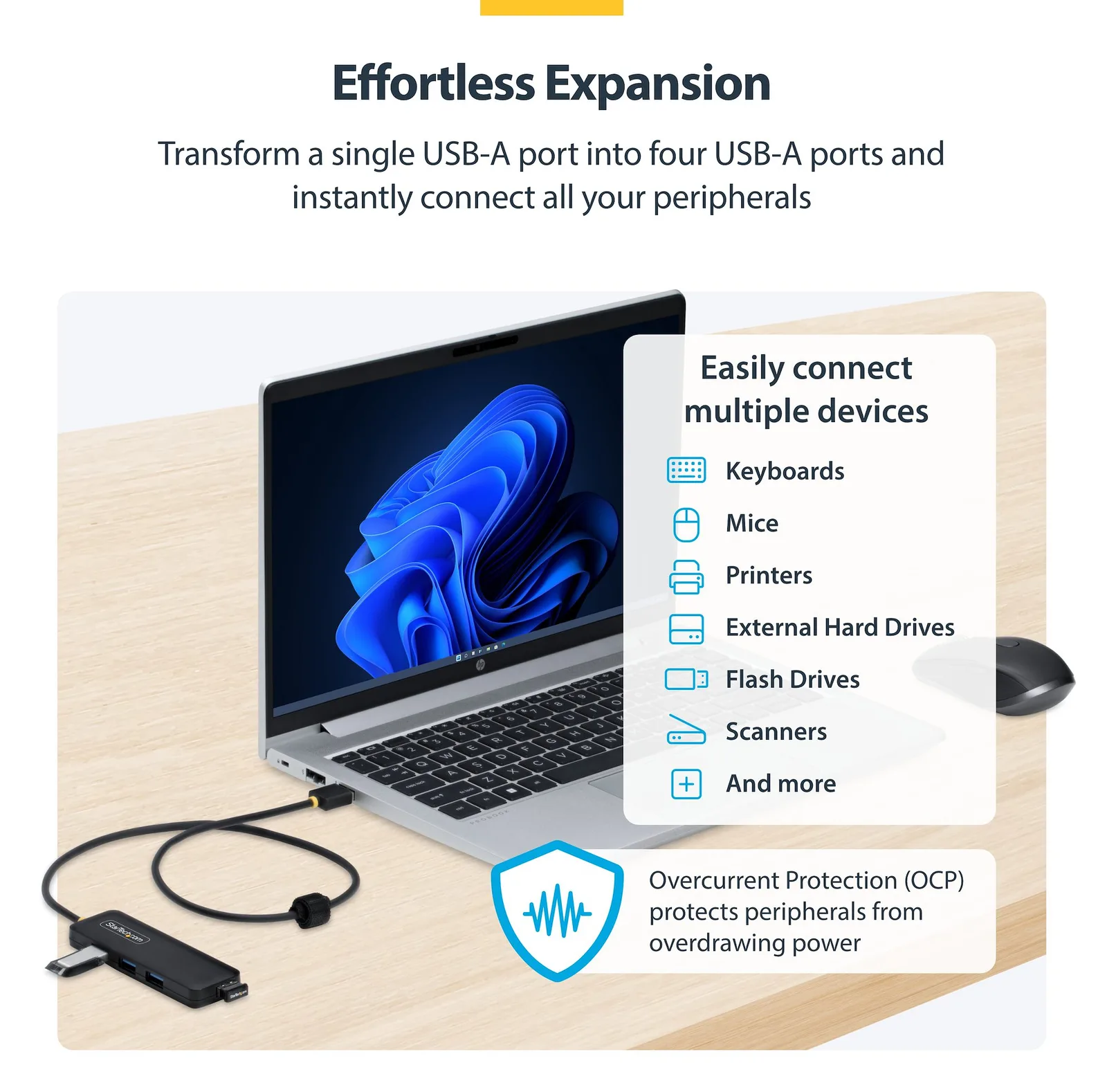 Effortless Expansion

Transform a single USB-A port into four USB-A ports and instantly connect all your peripherals

Easily connect multiple devices

Keyboards

Mice

Printers

External Hard Drives

Flash Drives

Scanners

And more

Overcurrent Protection (OCP) protects peripherals from overdrawing power

StarTech.com